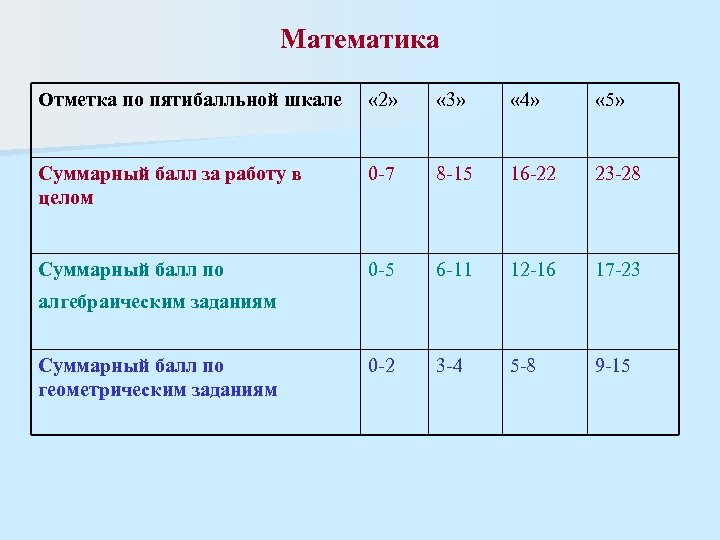 Математика

| Отметка по пятибалльной шкале | «2» | «3» | «4» | «5» |
|---|---|---|---|---|
| Суммарный балл за работу в целом | 0-7 | 8-15 | 16-22 | 23-28 |
| Суммарный балл по алгебраическим заданиям | 0-5 | 6-11 | 12-16 | 17-23 |
| Суммарный балл по геометрическим заданиям | 0-2 | 3-4 | 5-8 | 9-15 |